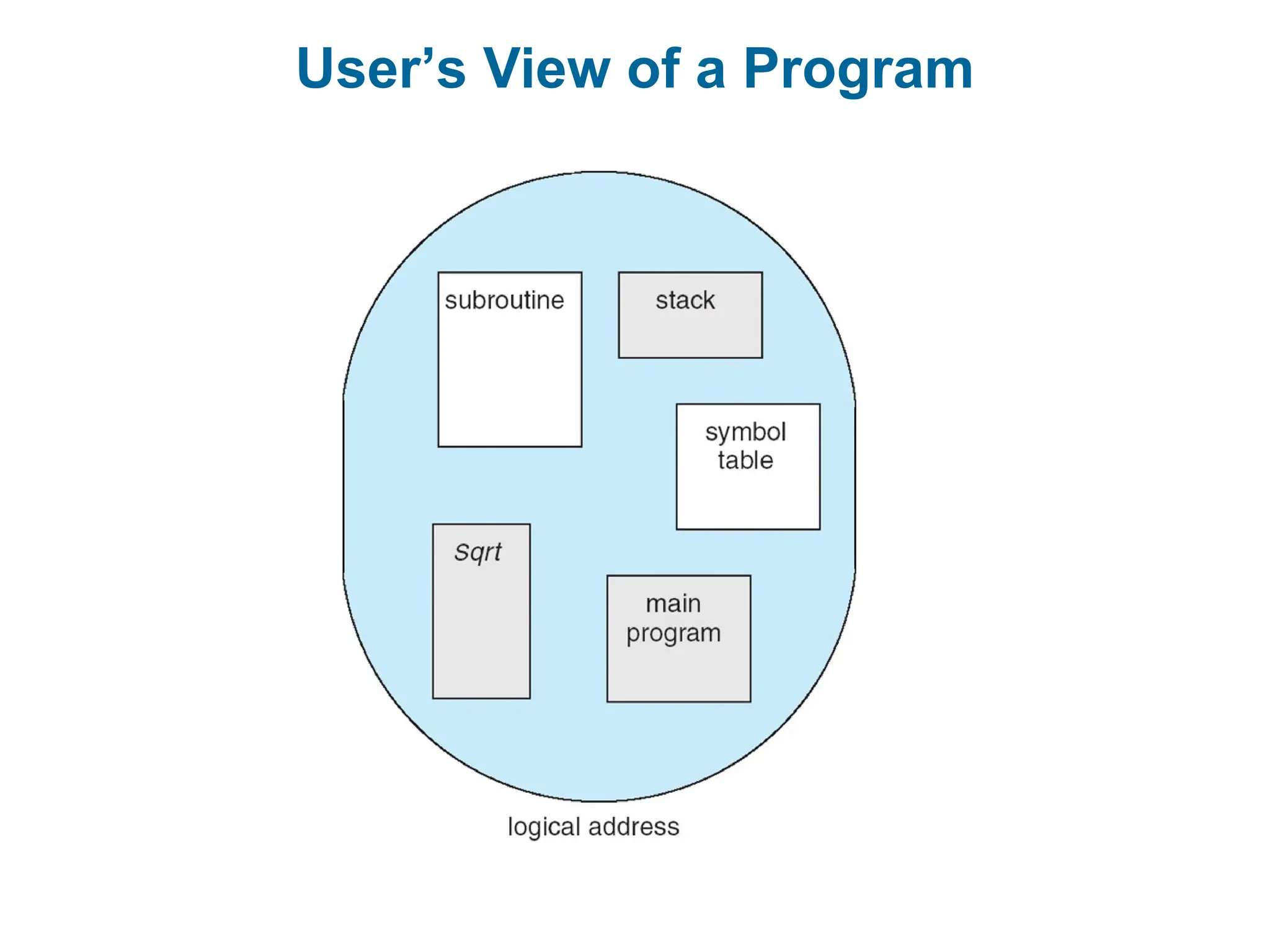 User’s View of a Program

subroutine

stack

symbol table

Sqrt

main program

logical address